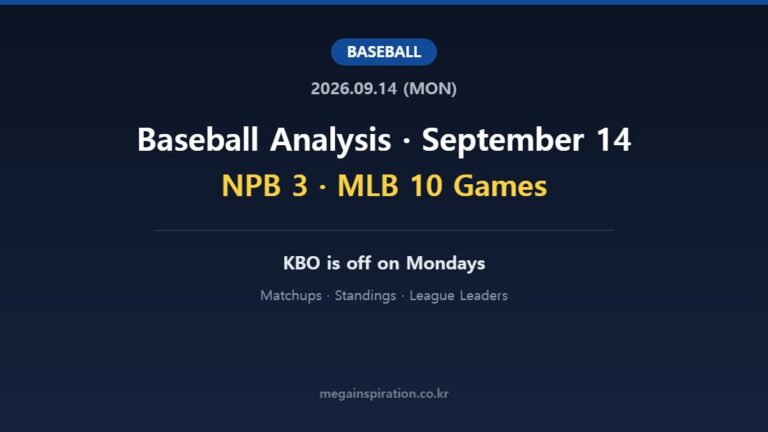 BASEBALL

2026.09.14 (MON)

Baseball Analysis · September 14

NPB 3 · MLB 10 Games

KBO is off on Mondays

Matchups · Standings · League Leaders

megainspiration.co.kr